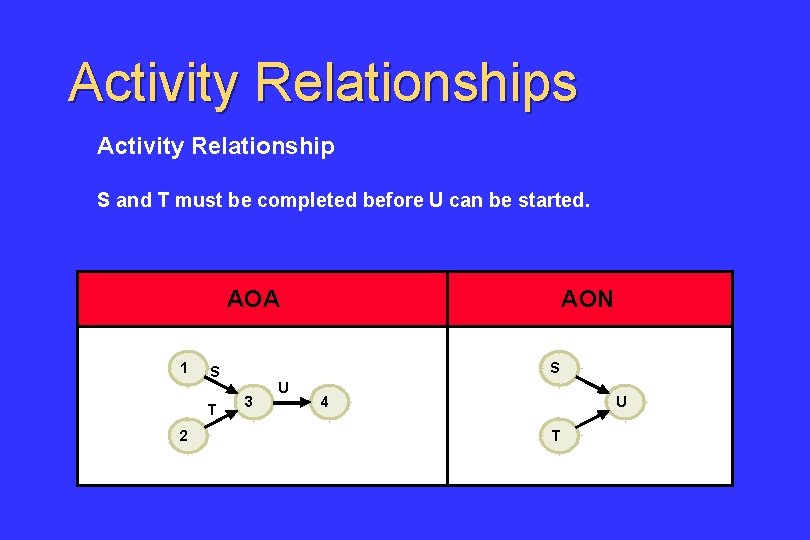 Activity Relationships

Activity Relationship

S and T must be completed before U can be started.

| AOA | AON |
|---|---|
| 1 S 3 U 4 T 2 | S U T |